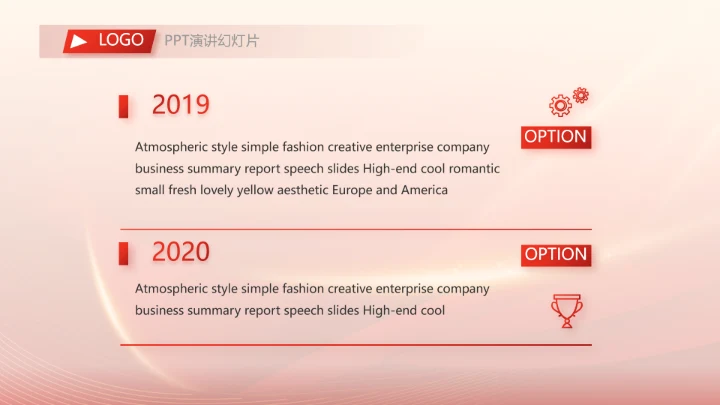 LOGO PPT演讲幻灯片

2019

OPTION

Atmospheric style simple fashion creative enterprise company business summary report speech slides High-end cool romantic small fresh lovely yellow aesthetic Europe and America

2020

OPTION

Atmospheric style simple fashion creative enterprise company business summary report speech slides High-end cool